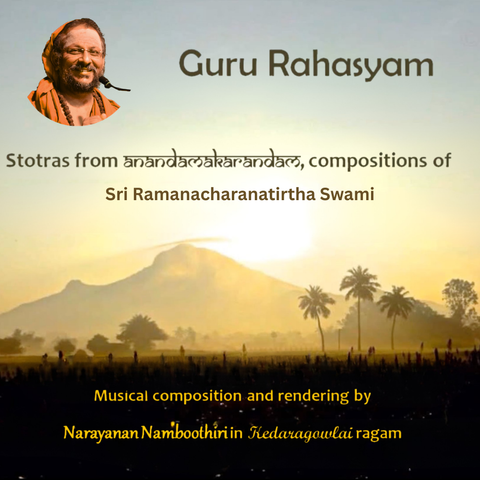 Guru Rahasyam

Stotras from anandamakarandam, compositions of

Sri Ramanacharanatirtha Swami

Musical composition and rendering by

Narayanan Namboothiri in Kedaragowlai ragam